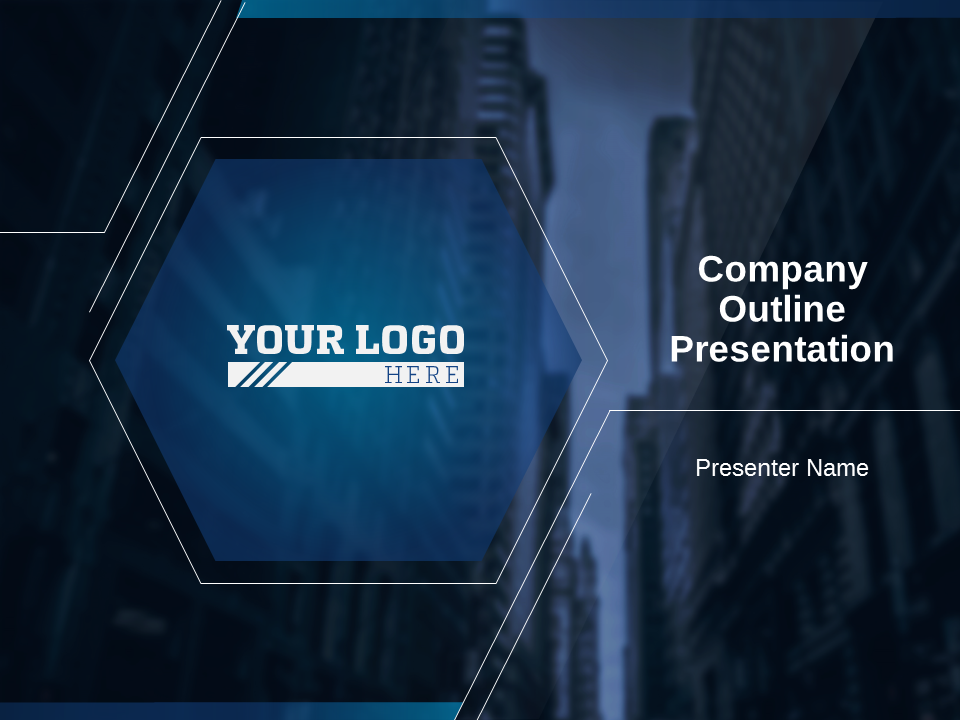 YOUR LOGO
HERE

Company Outline Presentation

Presenter Name